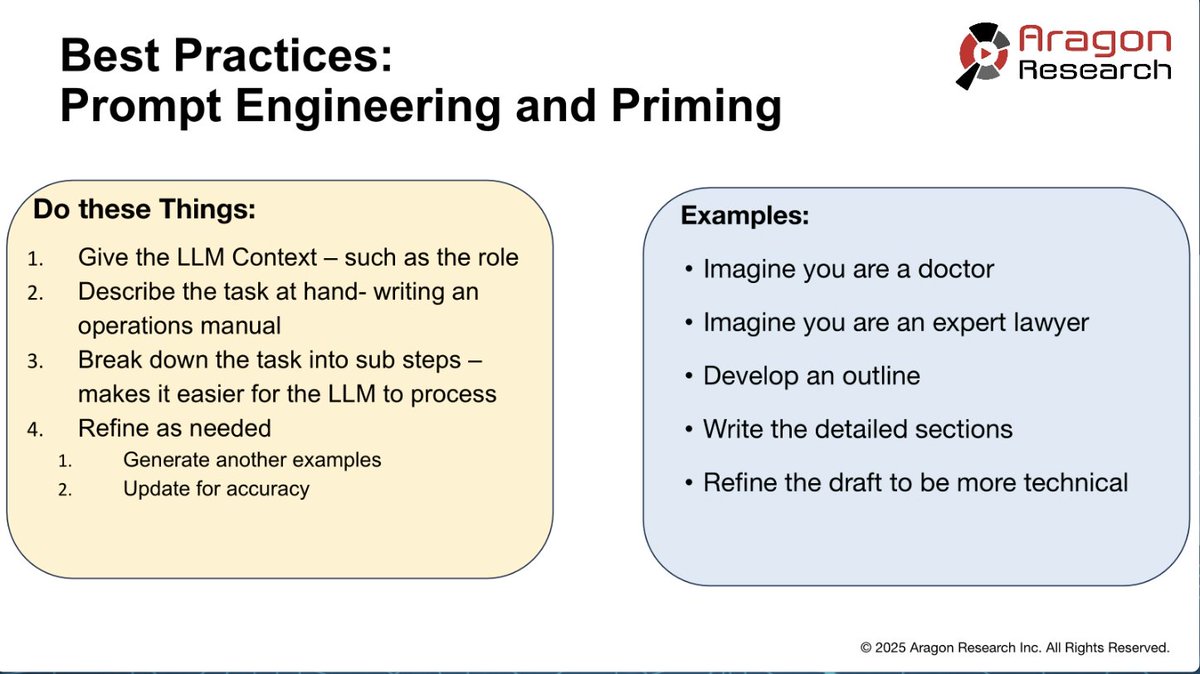 Best Practices:
Prompt Engineering and Priming

Aragon Research

Do these Things:

1. Give the LLM Context – such as the role
2. Describe the task at hand- writing an operations manual
3. Break down the task into sub steps – makes it easier for the LLM to process
4. Refine as needed
   1. Generate another examples
   2. Update for accuracy

Examples:

• Imagine you are a doctor
• Imagine you are an expert lawyer
• Develop an outline
• Write the detailed sections
• Refine the draft to be more technical

© 2025 Aragon Research Inc. All Rights Reserved.